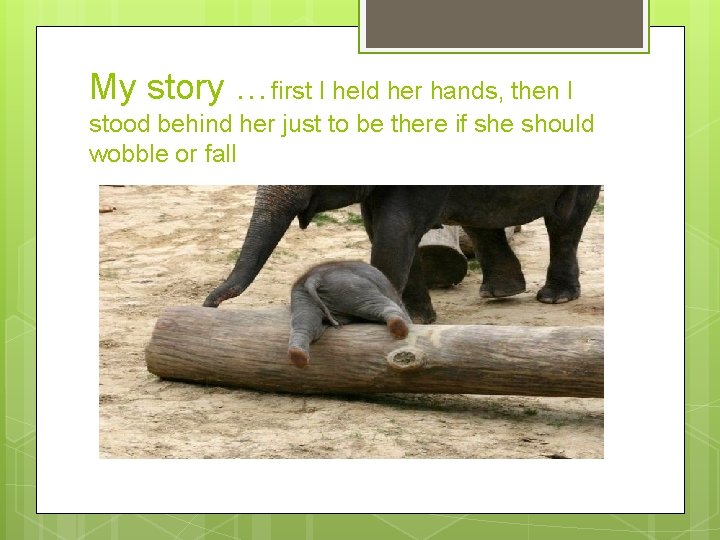 My story …first I held her hands, then I stood behind her just to be there if she should wobble or fall